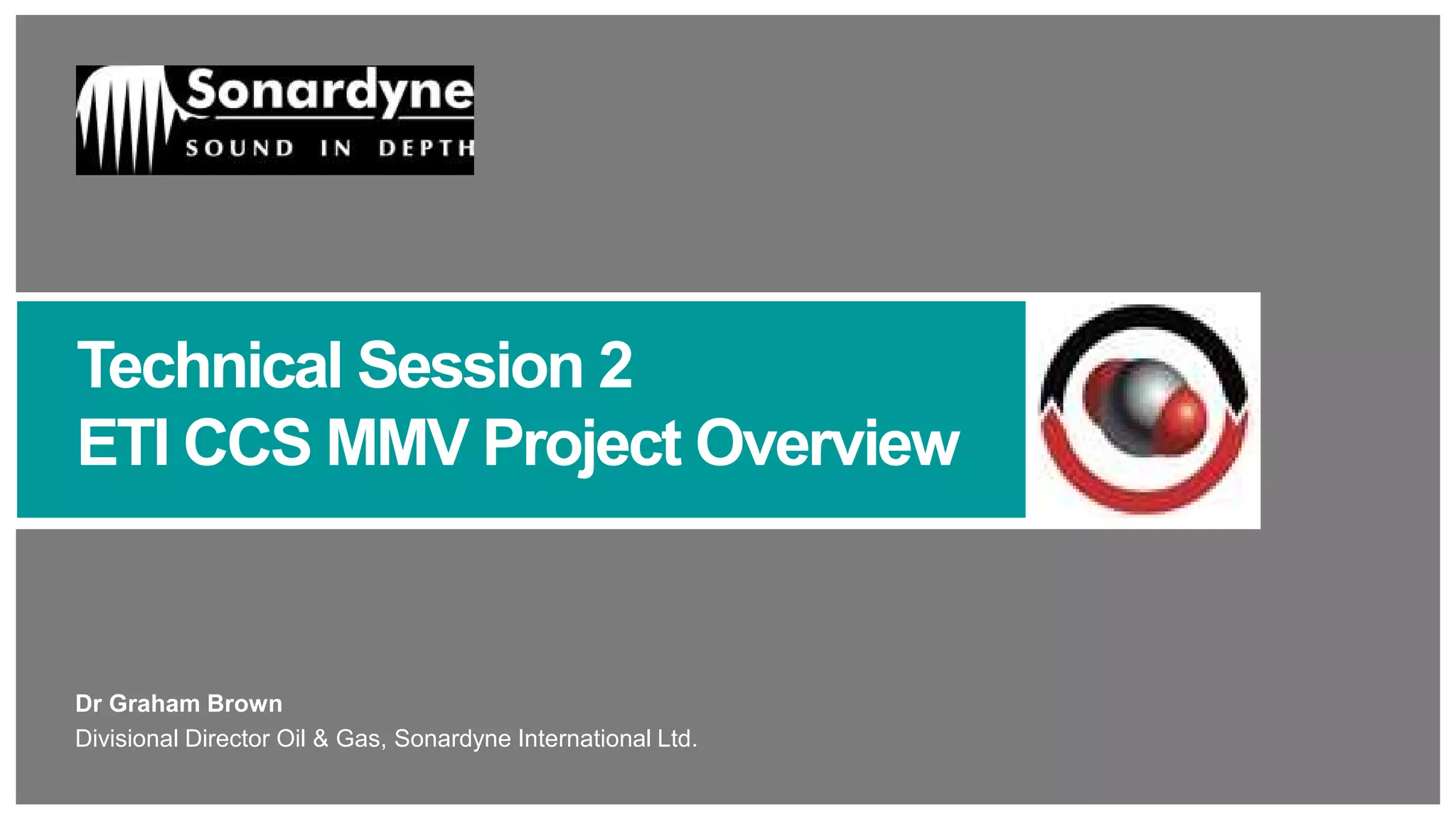 Sonardyne
SOUND IN DEPTH

Technical Session 2
ETI CCS MMV Project Overview

Dr Graham Brown
Divisional Director Oil & Gas, Sonardyne International Ltd.